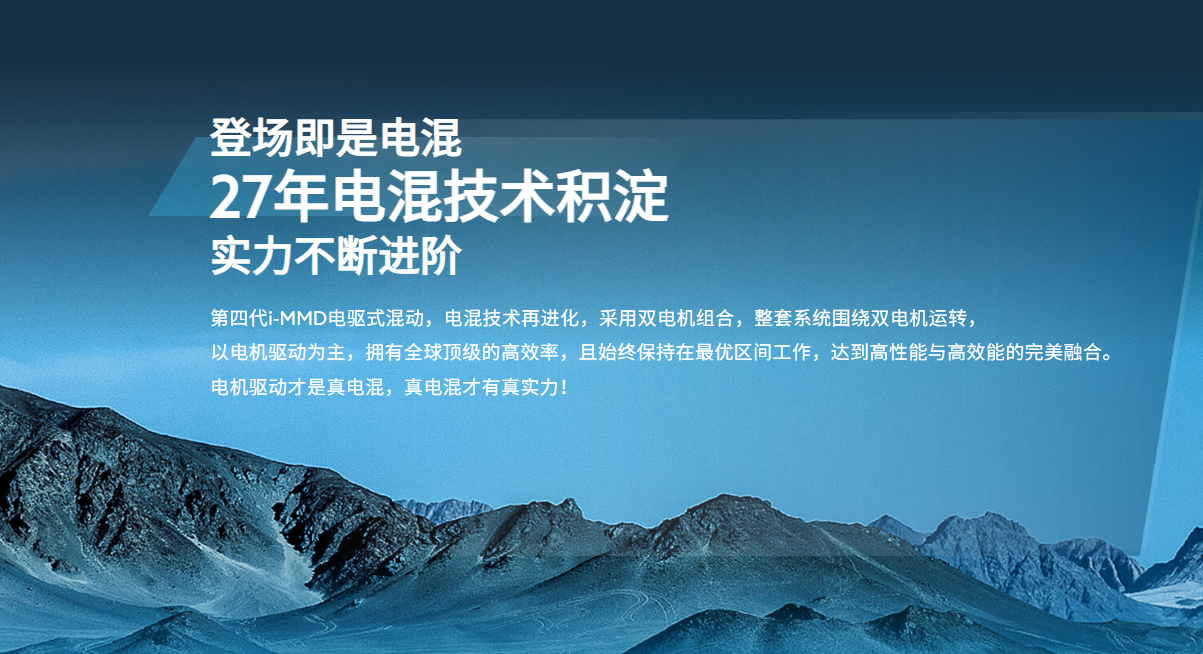 登场即是电混
27年电混技术积淀
实力不断进阶

第四代i-MMD电驱式混动，电混技术再进化，采用双电机组合，整套系统围绕双电机运转，以电机驱动为主，拥有全球顶级的高效率，且始终保持在最优区间工作，达到高性能与高效能的完美融合。电机驱动才是真电混，真电混才有真实力！